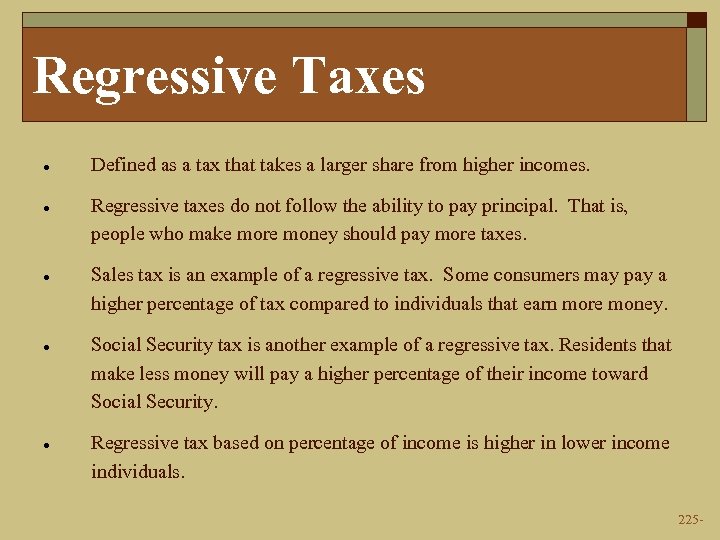 Regressive Taxes

- Defined as a tax that takes a larger share from higher incomes.
- Regressive taxes do not follow the ability to pay principal. That is, people who make more money should pay more taxes.
- Sales tax is an example of a regressive tax. Some consumers may pay a higher percentage of tax compared to individuals that earn more money.
- Social Security tax is another example of a regressive tax. Residents that make less money will pay a higher percentage of their income toward Social Security.
- Regressive tax based on percentage of income is higher in lower income individuals.

225-